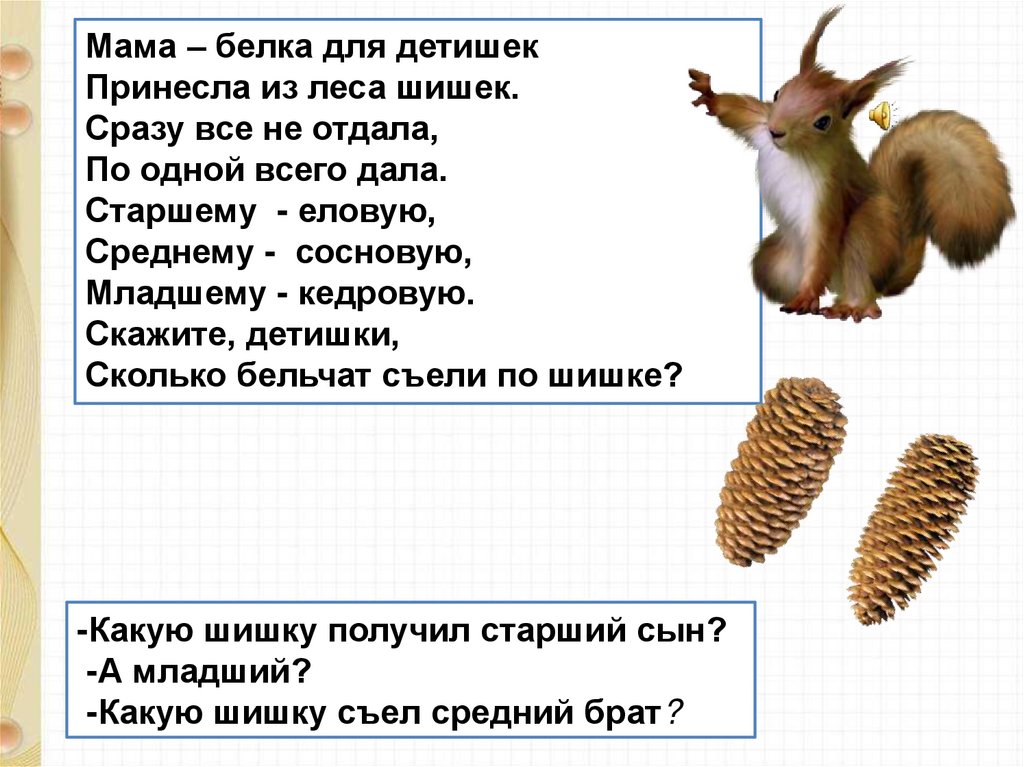 Мама – белка для детишек
Принесла из леса шишек.
Сразу все не отдала,
По одной всего дала.
Старшему - еловую,
Среднему - сосновую,
Младшему - кедровую.
Скажите, детишки,
Сколько бельчат съели по шишке?

-Какую шишку получил старший сын?
-А младший?
-Какую шишку съел средний брат?